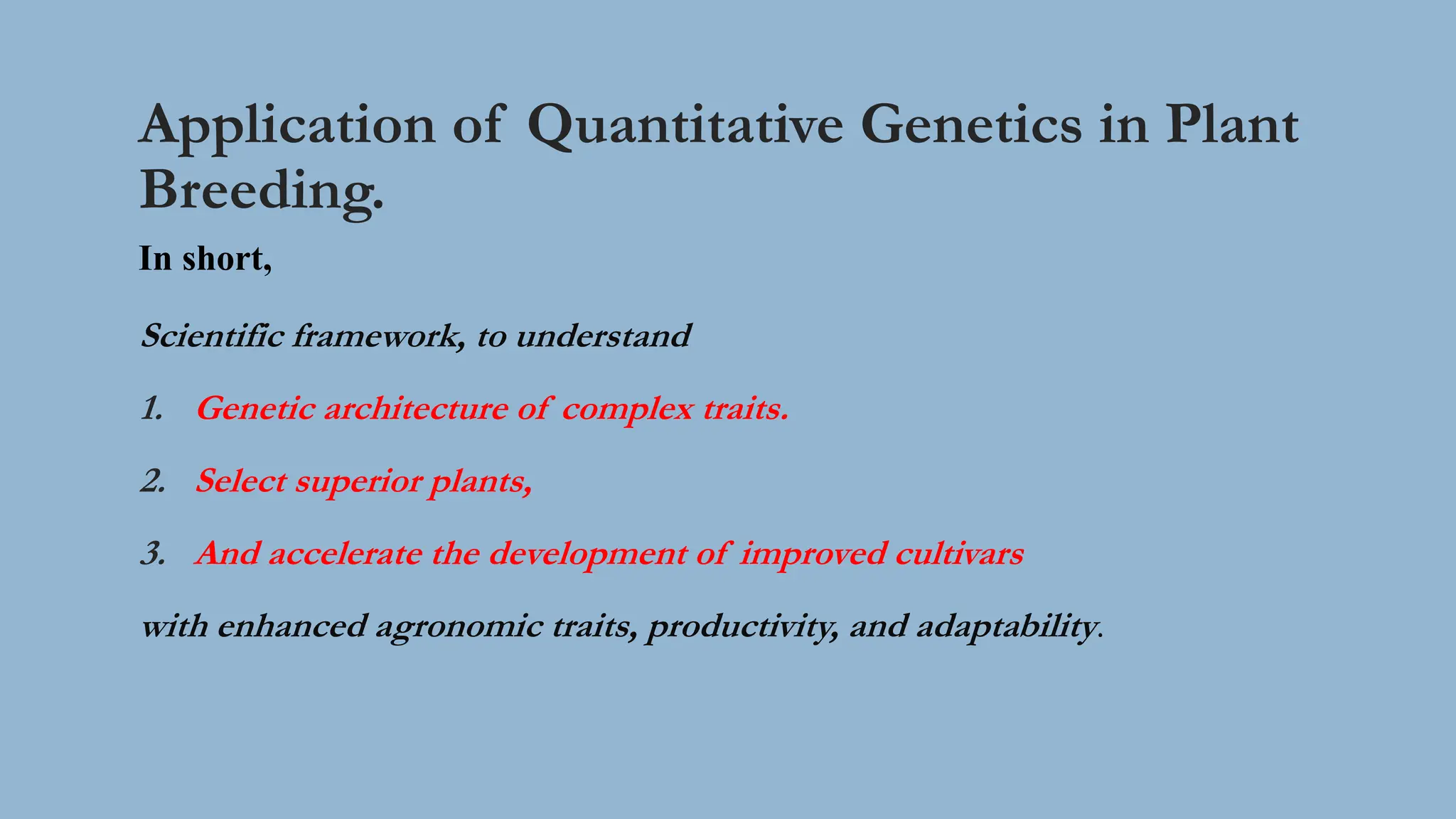 Application of Quantitative Genetics in Plant Breeding.

In short,

Scientific framework, to understand

1. Genetic architecture of complex traits.

2. Select superior plants,

3. And accelerate the development of improved cultivars

with enhanced agronomic traits, productivity, and adaptability.